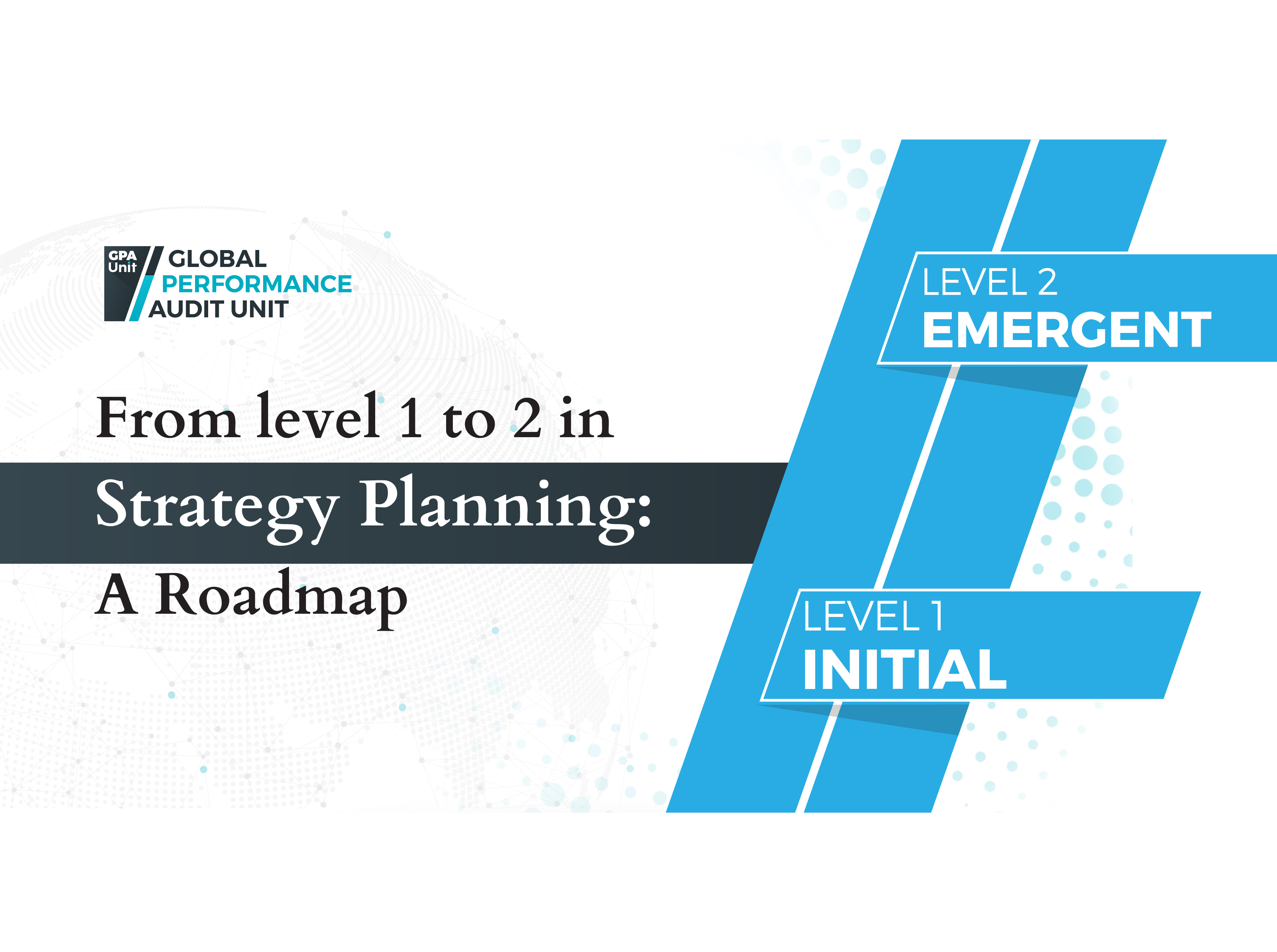 GPA Unit GLOBAL PERFORMANCE AUDIT UNIT

From level 1 to 2 in Strategy Planning: A Roadmap

LEVEL 2
EMERGENT

LEVEL 1
INITIAL